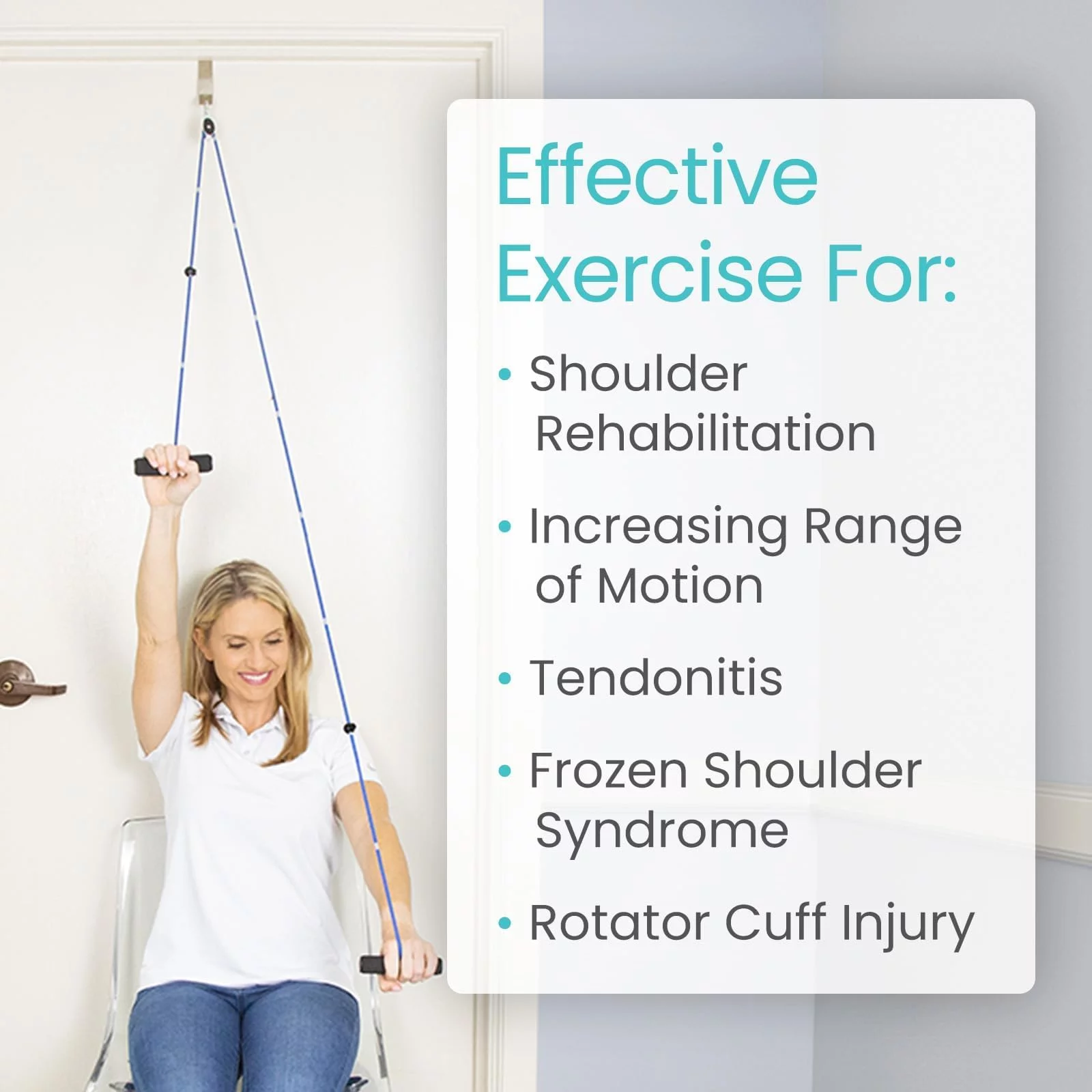 Effective Exercise For:

• Shoulder Rehabilitation

• Increasing Range of Motion

• Tendonitis

• Frozen Shoulder Syndrome

• Rotator Cuff Injury